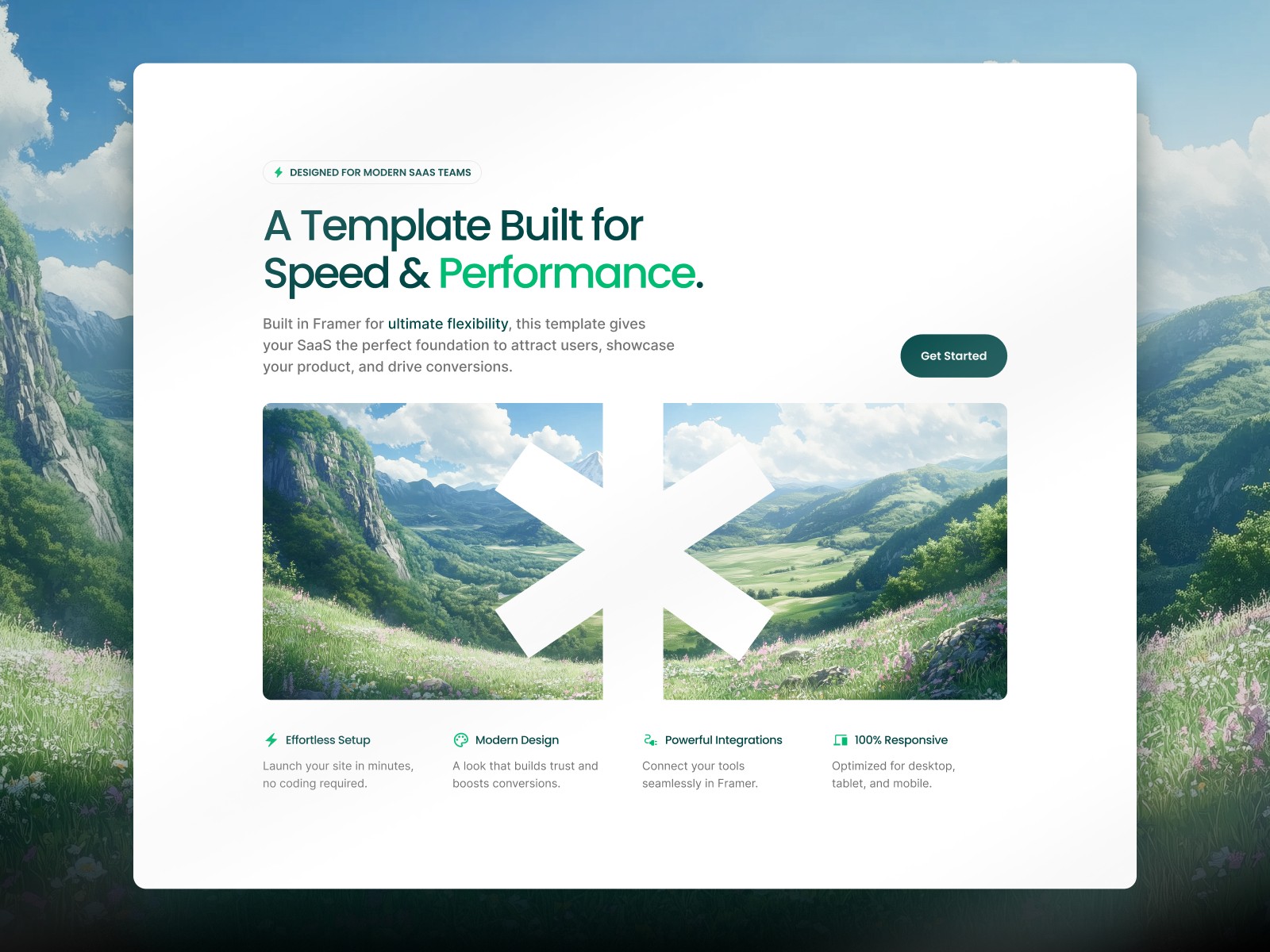 DESIGNED FOR MODERN SAAS TEAMS

A Template Built for Speed & Performance.

Built in Framer for ultimate flexibility, this template gives your SaaS the perfect foundation to attract users, showcase your product, and drive conversions.

Get Started

Effortless Setup

Launch your site in minutes, no coding required.

Modern Design

A look that builds trust and boosts conversions.

Powerful Integrations

Connect your tools seamlessly in Framer.

100% Responsive

Optimized for desktop, tablet, and mobile.